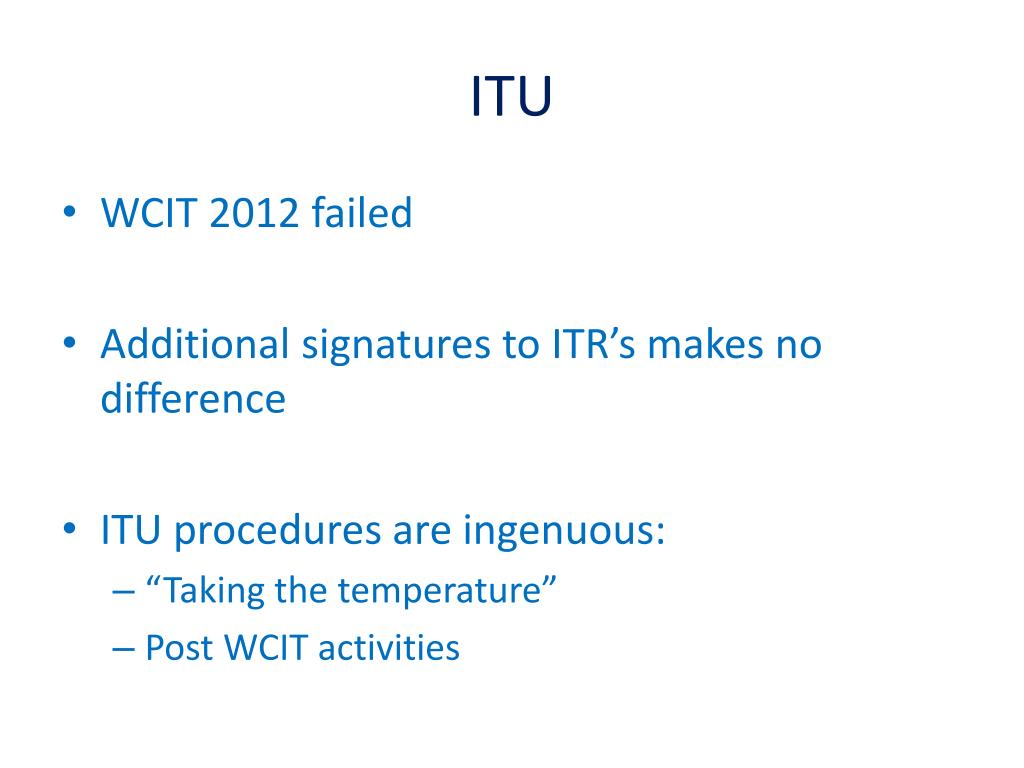 ITU

• WCIT 2012 failed

• Additional signatures to ITR’s makes no difference

• ITU procedures are ingenuous:
– “Taking the temperature”
– Post WCIT activities